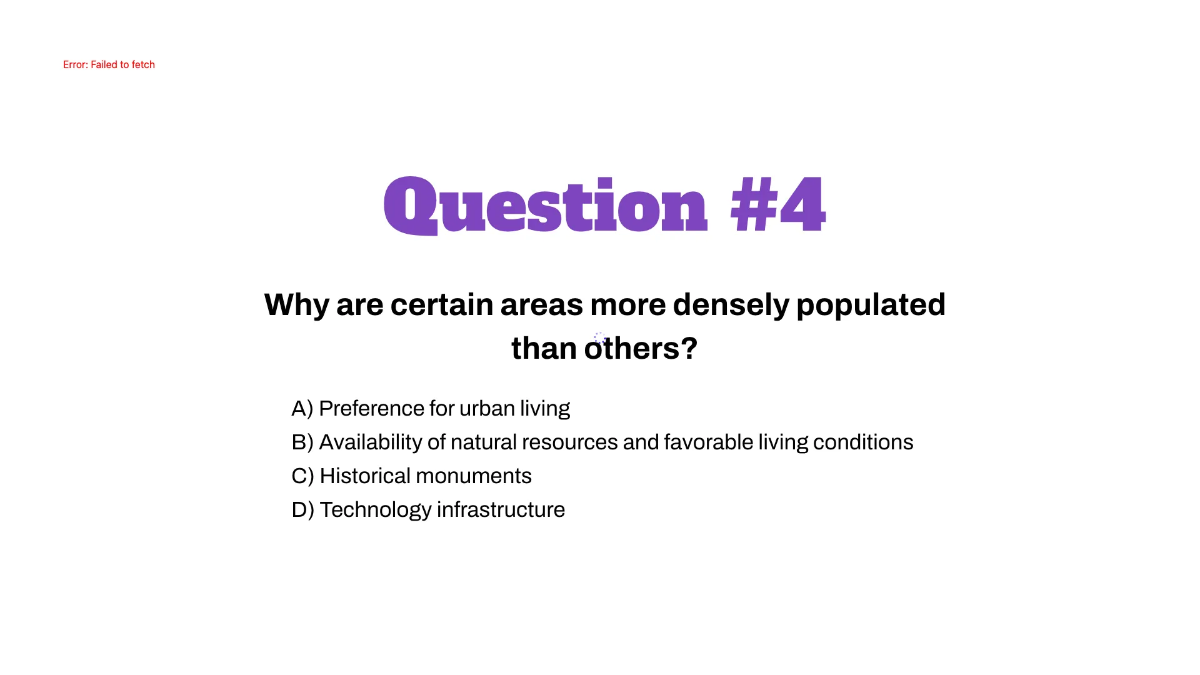 Error: Failed to fetch

Question #4

Why are certain areas more densely populated than others?

A) Preference for urban living
B) Availability of natural resources and favorable living conditions
C) Historical monuments
D) Technology infrastructure